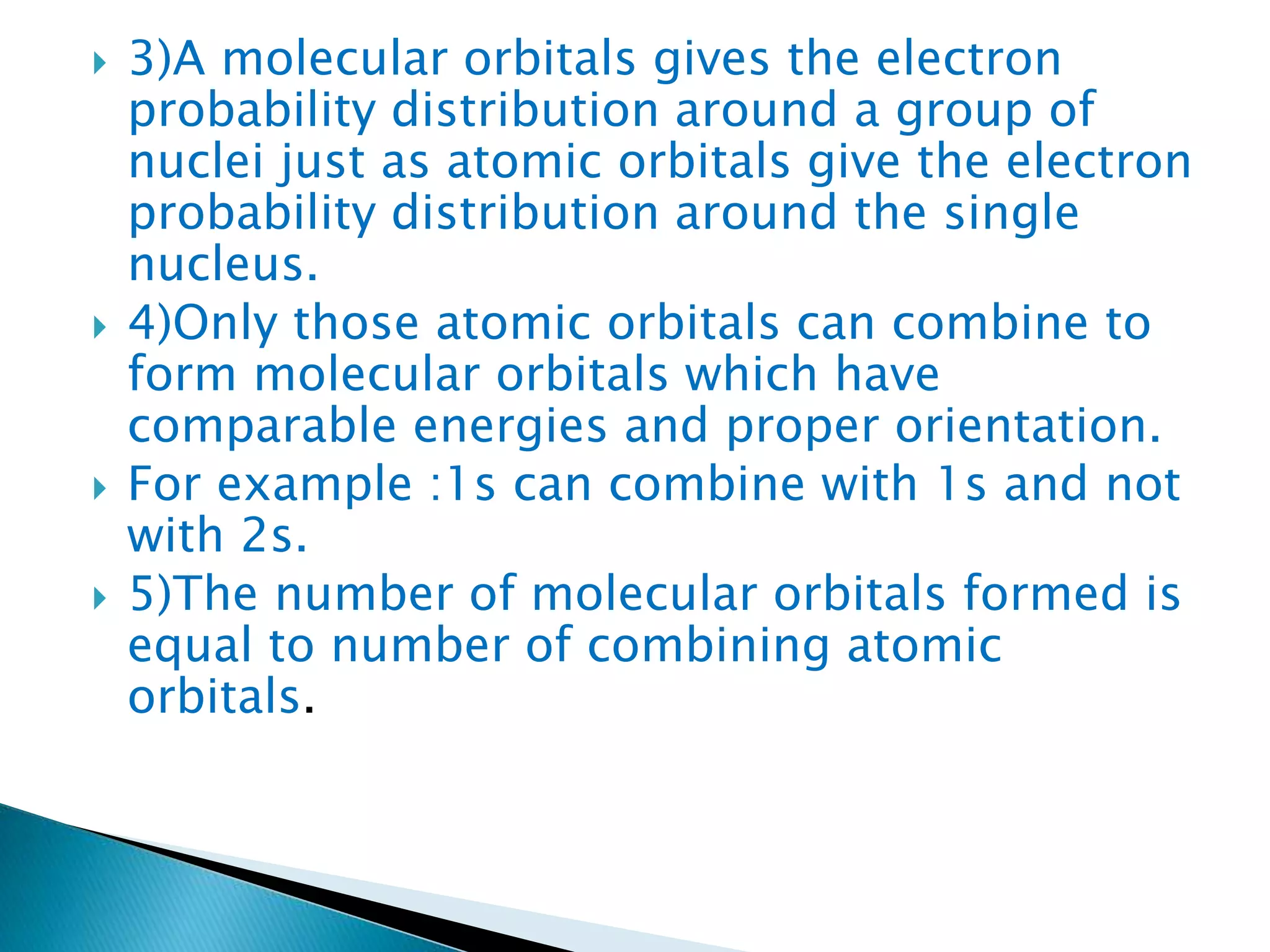 3)A molecular orbitals gives the electron probability distribution around a group of nuclei just as atomic orbitals give the electron probability distribution around the single nucleus.

4)Only those atomic orbitals can combine to form molecular orbitals which have comparable energies and proper orientation.

For example :1s can combine with 1s and not with 2s.

5)The number of molecular orbitals formed is equal to number of combining atomic orbitals.